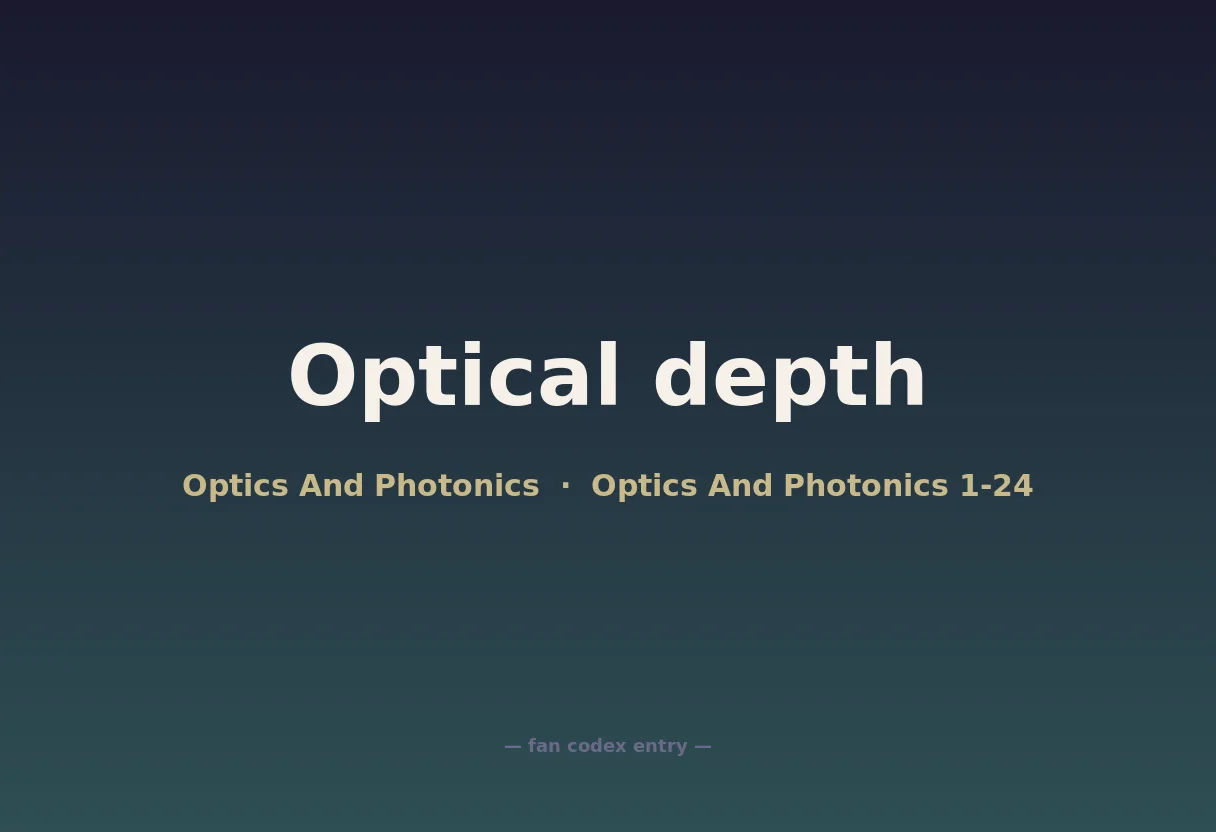 Optical depth

Optics And Photonics · Optics And Photonics 1-24

— fan codex entry —